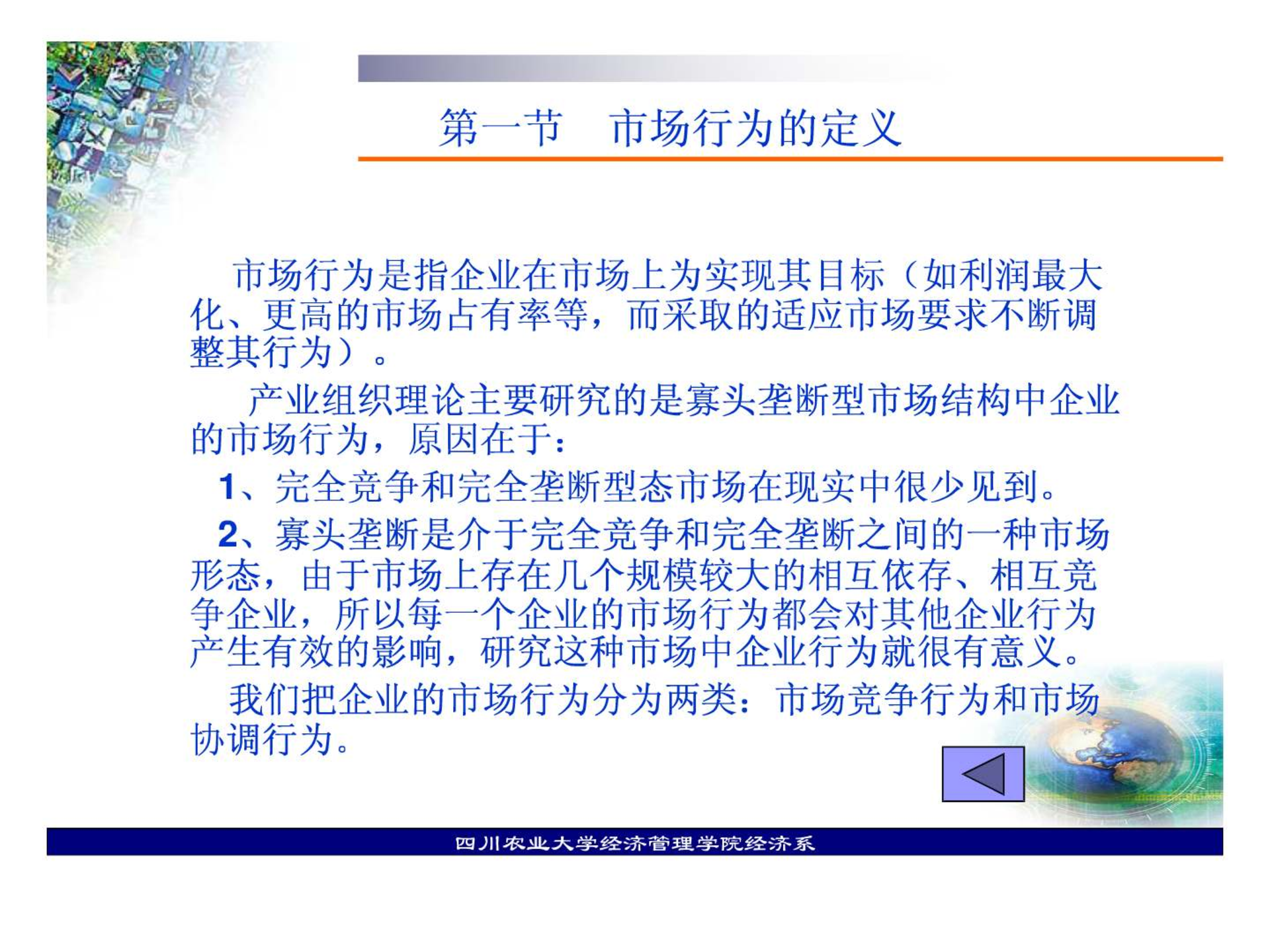 第一节 市场行为的定义

市场行为是指企业在市场上为实现其目标（如利润最大化、更高的市场占有率等，而采取的适应市场要求不断调整其行为）。

产业组织理论主要研究的是寡头垄断型市场结构中企业的市场行为，原因在于：

1、完全竞争和完全垄断型态市场在现实中很少见到。

2、寡头垄断是介于完全竞争和完全垄断之间的一种市场形态，由于市场上存在几个规模较大的相互依存、相互竞争企业，所以每一个企业的市场行为都会对其他企业行为产生有效的影响，研究这种市场中企业行为就很有意义。

我们把企业的市场行为分为两类：市场竞争行为和市场协调行为。

四川农业大学经济管理学院经济系